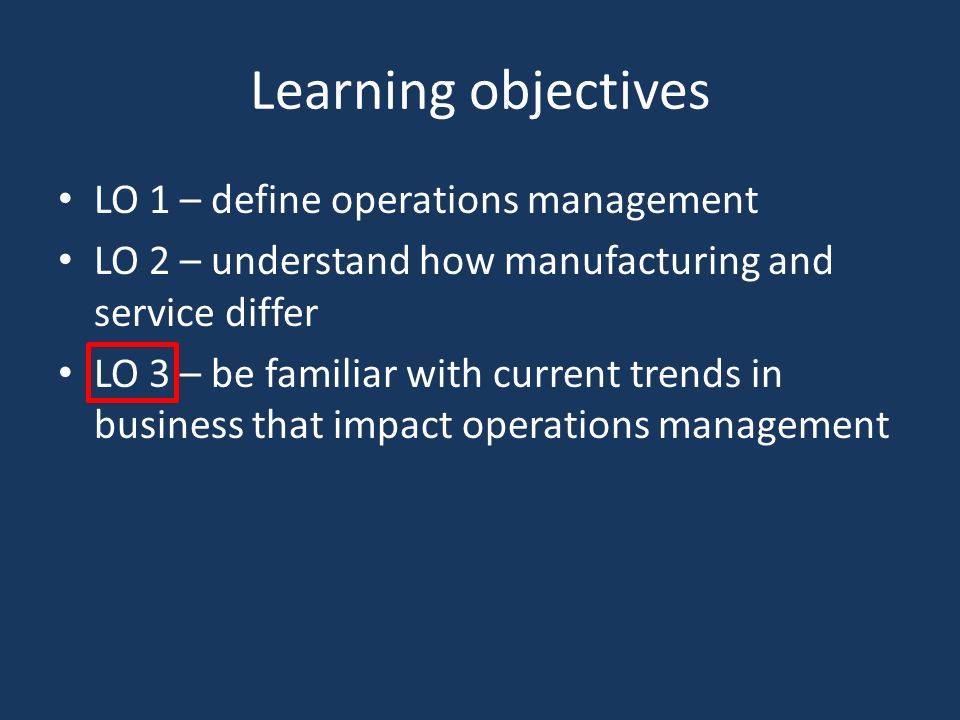 Learning objectives

• LO 1 – define operations management
• LO 2 – understand how manufacturing and service differ
• LO 3 – be familiar with current trends in business that impact operations management